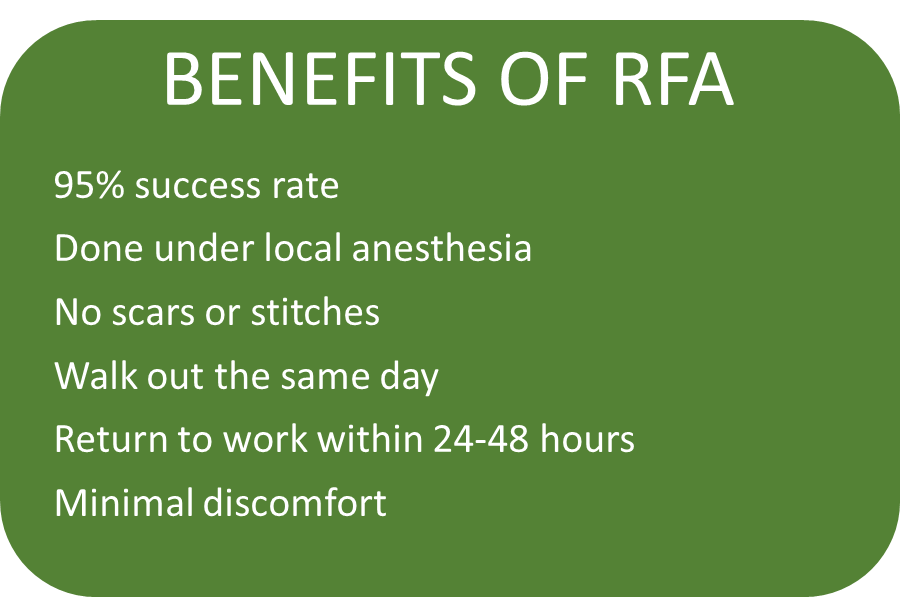 BENEFITS OF RFA

95% success rate

Done under local anesthesia

No scars or stitches

Walk out the same day

Return to work within 24-48 hours

Minimal discomfort